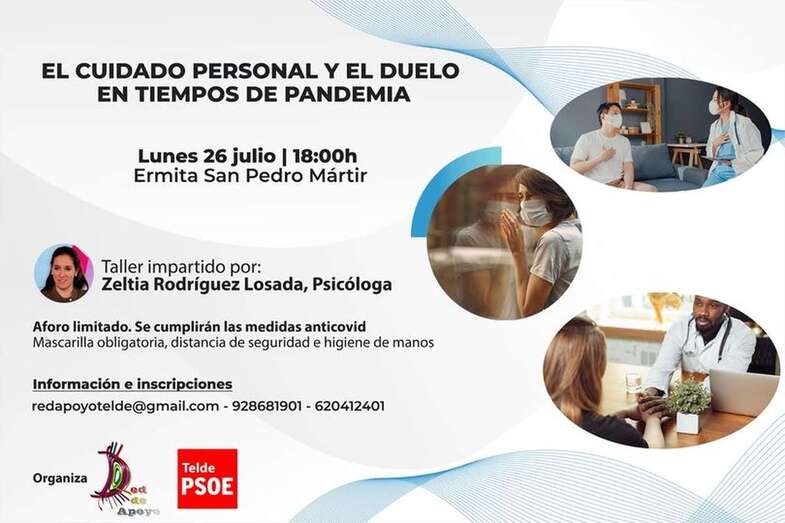 EL CUIDADO PERSONAL Y EL DUELO EN TIEMPOS DE PANDEMIA

Lunes 26 julio | 18:00h
Ermita San Pedro Mártir

Taller impartido por:
Zeltia Rodríguez Losada, Psicóloga

Aforo limitado. Se cumplirán las medidas anticovid
Mascarilla obligatoria, distancia de seguridad e higiene de manos

Información e inscripciones
redapoyotelde@gmail.com - 928681901 - 620412401

Organiza

Red de Apoyo

Telde
PSOE